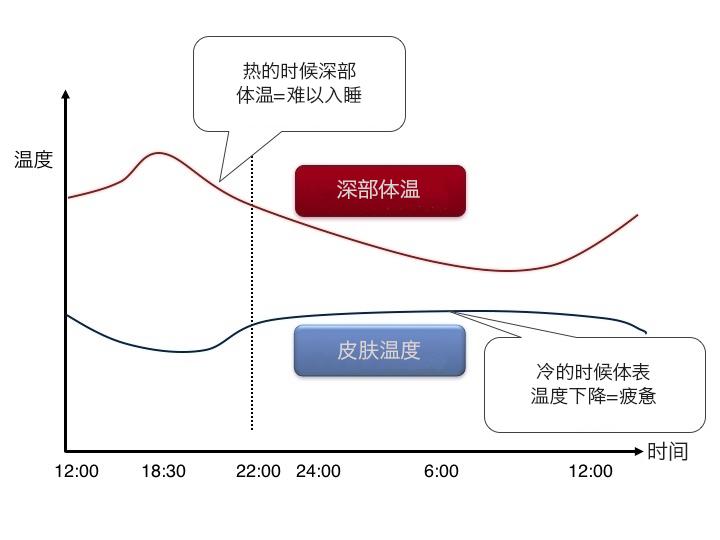 热的时候深部
体温=难以入睡

温度

深部体温

皮肤温度

冷的时候体表
温度下降=疲惫

时间

12:00 18:30 22:00 24:00 6:00 12:00